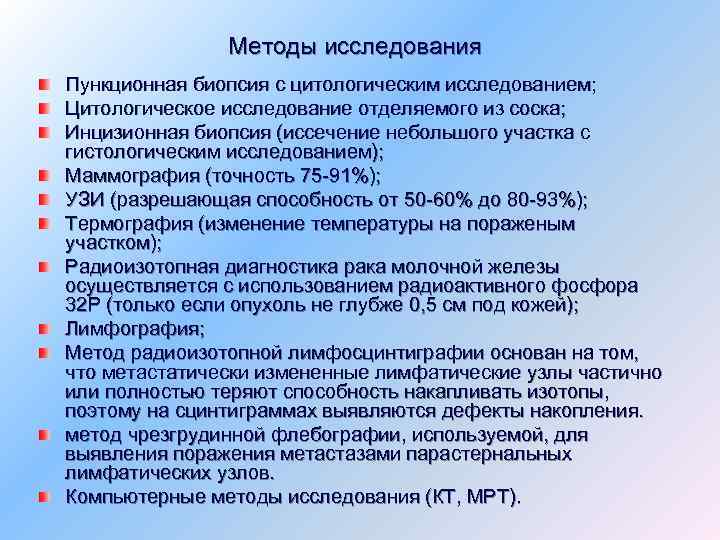 Методы исследования

Пункционная биопсия с цитологическим исследованием;

Цитологическое исследование отделяемого из соска;

Инцизионная биопсия (иссечение небольшого участка с гистологическим исследованием);

Маммография (точность 75-91%);

УЗИ (разрешающая способность от 50-60% до 80-93%);

Термография (изменение температуры на пораженым участком);

Радиоизотопная диагностика рака молочной железы осуществляется с использованием радиоактивного фосфора 32Р (только если опухоль не глубже 0,5 см под кожей);

Лимфография;

Метод радиоизотопной лимфосцинтиграфии основан на том, что метастатически измененные лимфатические узлы частично или полностью теряют способность накапливать изотопы, поэтому на сцинтиграммах выявляются дефекты накопления.

метод чрезгрудинной флебографии, используемой, для выявления поражения метастазами парастернальных лимфатических узлов.

Компьютерные методы исследования (КТ, МРТ).